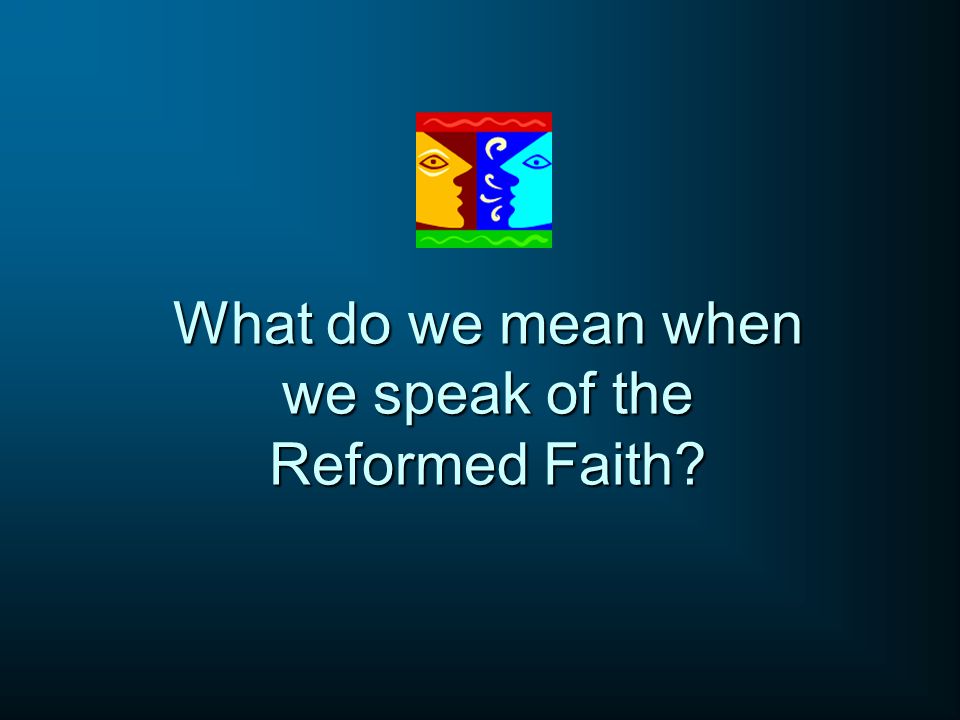 What do we mean when we speak of the Reformed Faith?